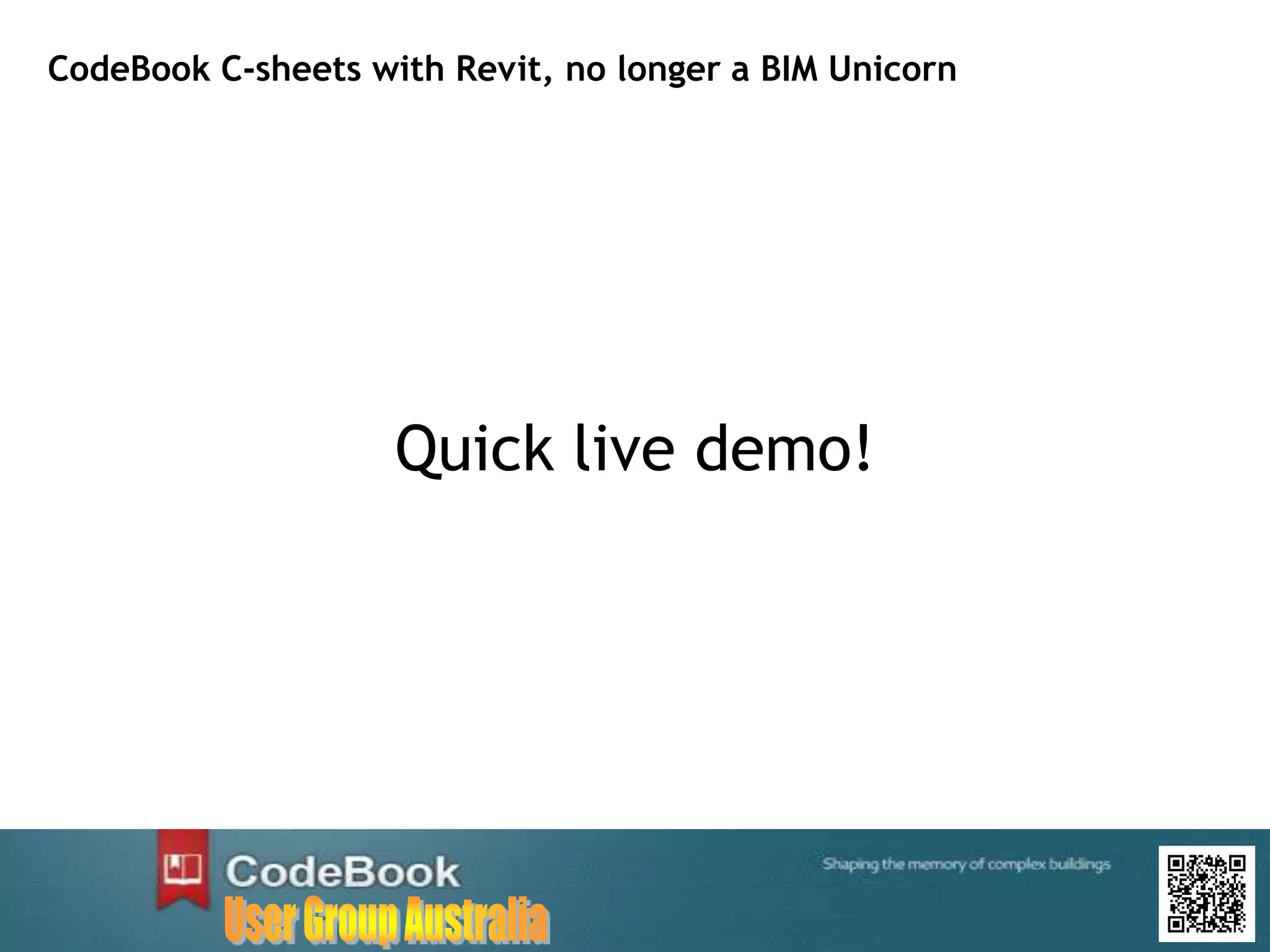 CodeBook C-sheets with Revit, no longer a BIM Unicorn

Quick live demo!

CodeBook
User Group Australia

Shaping the memory of complex buildings